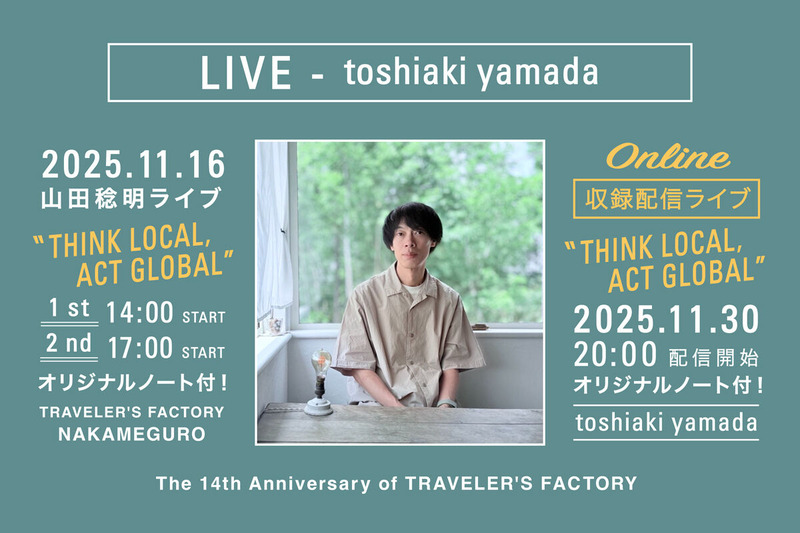 LIVE - toshiaki yamada

2025.11.16
山田稔明ライブ

"THINK LOCAL, ACT GLOBAL"

1 st 14:00 START
2 nd 17:00 START
オリジナルノート付！

TRAVELER'S FACTORY
NAKAMEGURO

Online
収録配信ライブ

"THINK LOCAL, ACT GLOBAL"

2025.11.30
20:00 配信開始
オリジナルノート付！

toshiaki yamada

The 14th Anniversary of TRAVELER'S FACTORY